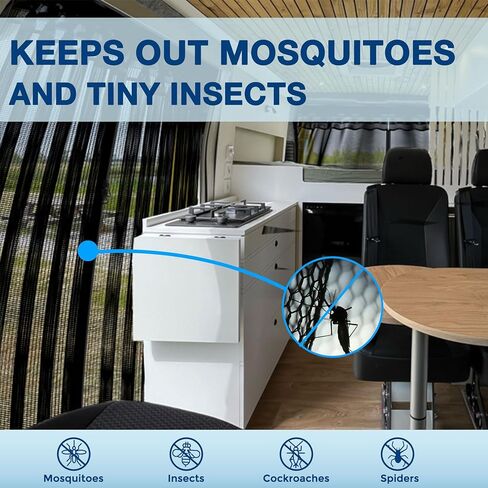 KEEPS OUT MOSQUITOES AND TINY INSECTS

Mosquitoes
Insects
Cockroaches
Spiders